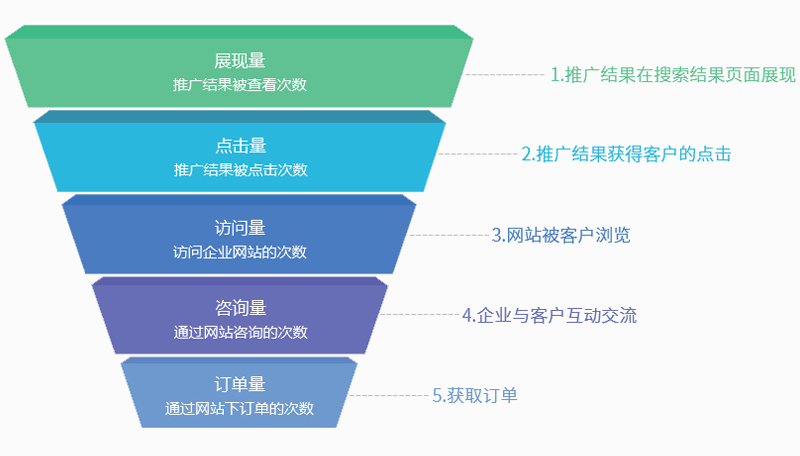 展现量
推广结果被查看次数

1.推广结果在搜索结果页面展现

点击量
推广结果被点击次数

2.推广结果获得客户的点击

访问量
访问企业网站的次数

3.网站被客户浏览

咨询量
通过网站咨询的次数

4.企业与客户互动交流

订单量
通过网站下订单的次数

5.获取订单